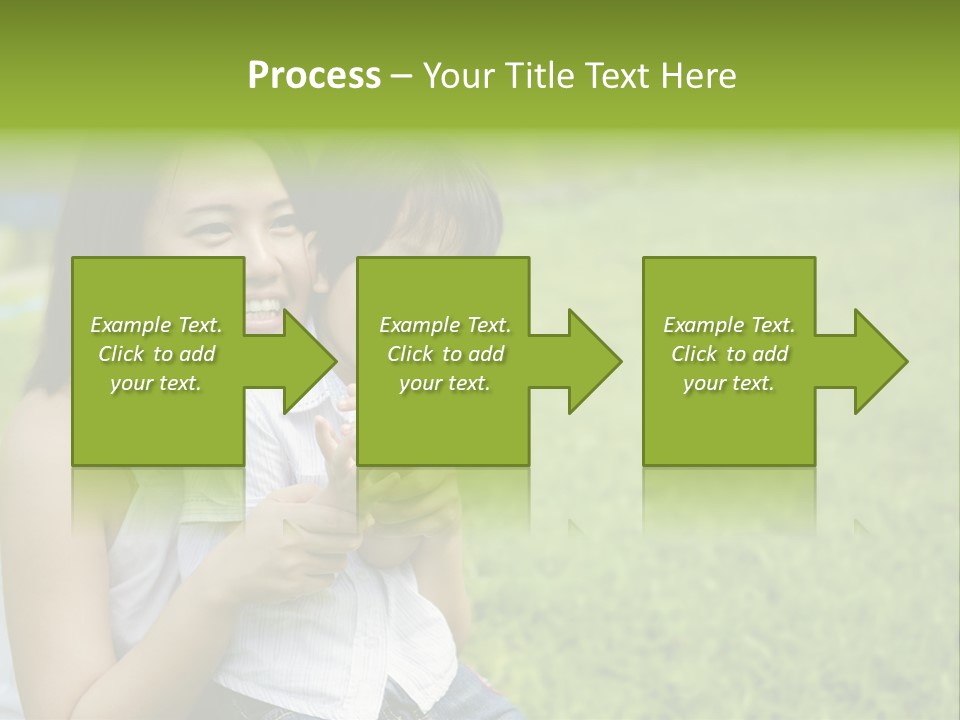 Process – Your Title Text Here

Example Text. Click to add your text.

Example Text. Click to add your text.

Example Text. Click to add your text.